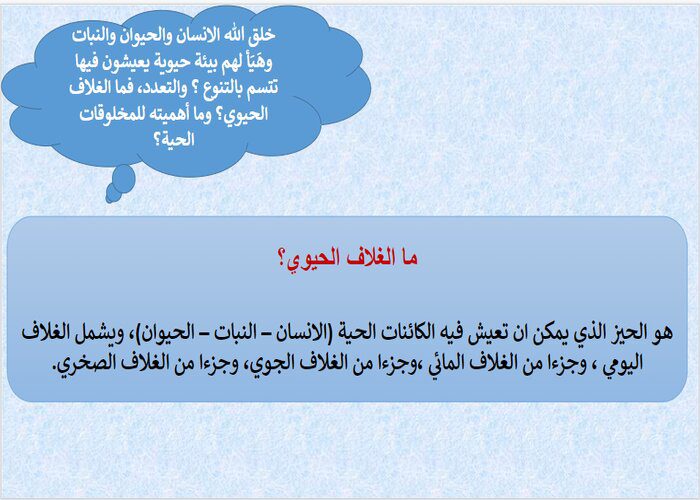 خلق الله الانسان والحيوان والنبات وهَيَأ لهم بيئة حيوية يعيشون فيها تتسم بالتنوع ؟ والتعدد، فما الغلاف الحيوي؟ وما أهميته للمخلوقات الحية؟

ما الغلاف الحيوي؟

هو الحيز الذي يمكن ان تعيش فيه الكائنات الحية (الانسان – النبات – الحيوان)، ويشمل الغلاف اليومي ، وجزءا من الغلاف المائي ،وجزءا من الغلاف الجوي، وجزءا من الغلاف الصخري.